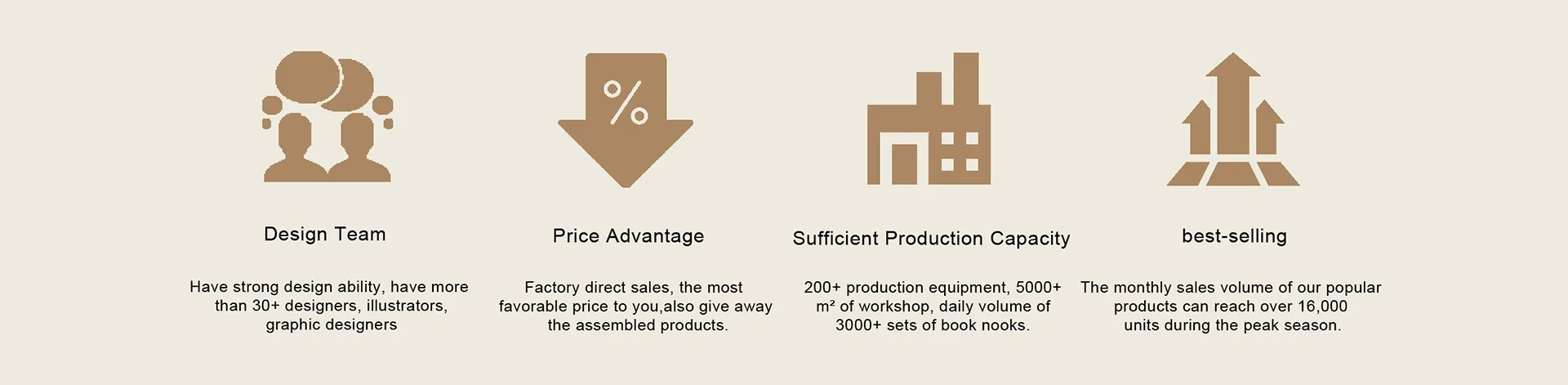 %

Design Team

Have strong design ability, have more than 30+ designers, illustrators, graphic designers

Price Advantage

Factory direct sales, the most favorable price to you,also give away the assembled products.

Sufficient Production Capacity

200+ production equipment, 5000+ m² of workshop, daily volume of 3000+ sets of book nooks.

best-selling

The monthly sales volume of our popular products can reach over 16,000 units during the peak season.